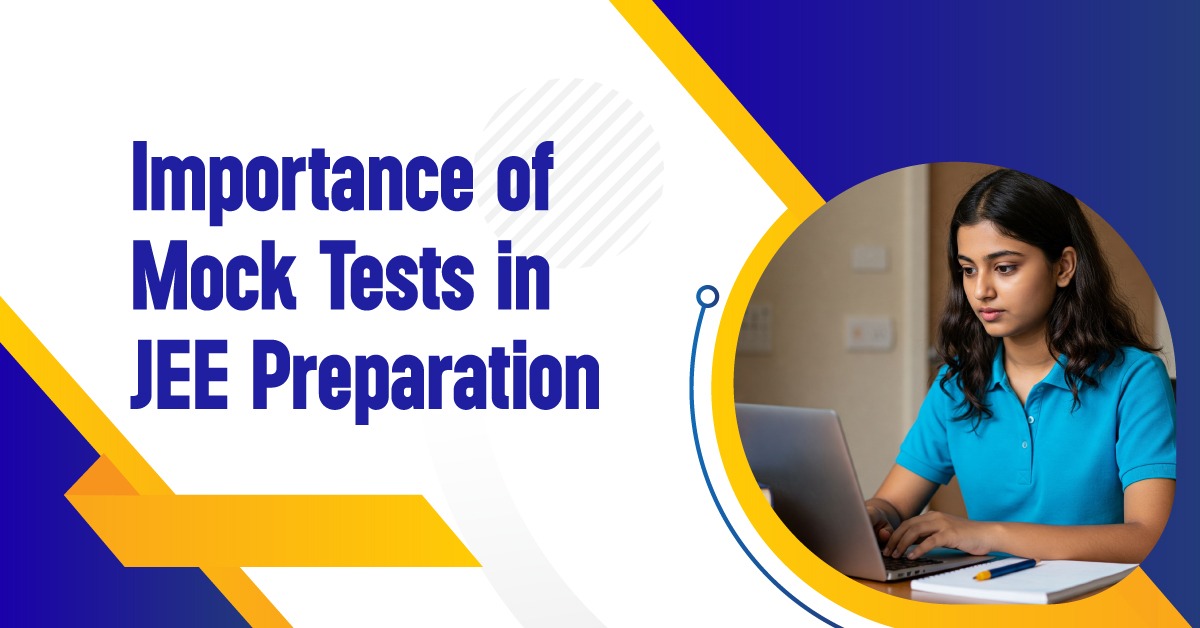 Importance of Mock Tests in JEE Preparation